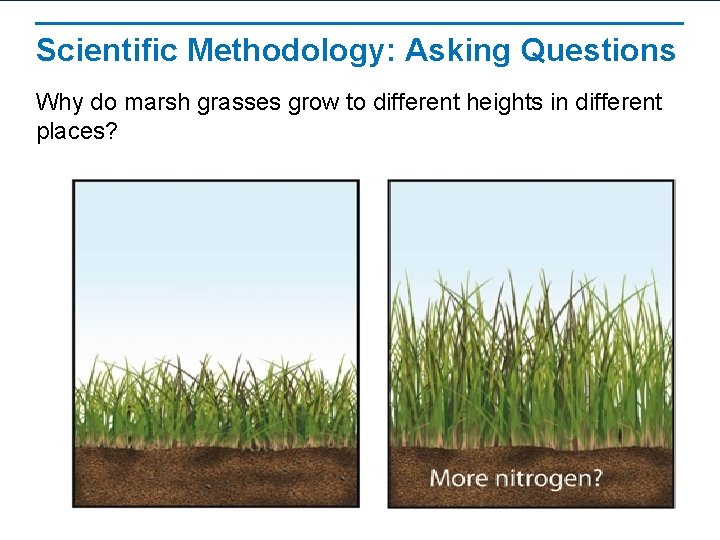 Scientific Methodology: Asking Questions

Why do marsh grasses grow to different heights in different places?

More nitrogen?